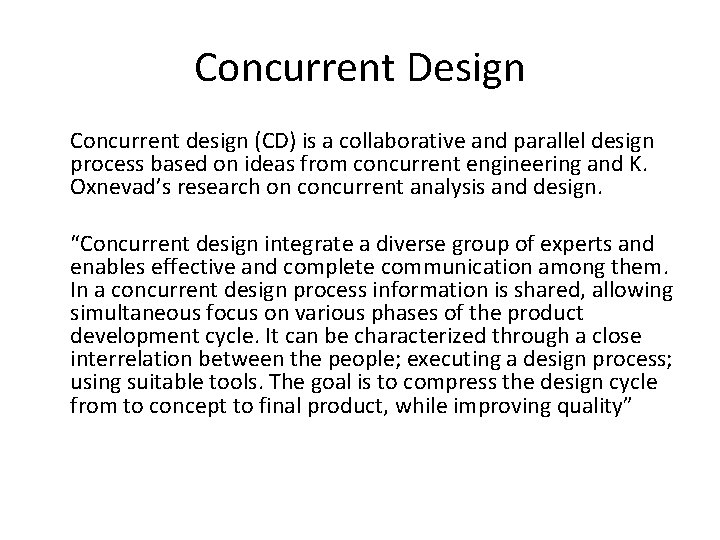 Concurrent Design

Concurrent design (CD) is a collaborative and parallel design process based on ideas from concurrent engineering and K. Oxnevad’s research on concurrent analysis and design.

“Concurrent design integrate a diverse group of experts and enables effective and complete communication among them. In a concurrent design process information is shared, allowing simultaneous focus on various phases of the product development cycle. It can be characterized through a close interrelation between the people; executing a design process; using suitable tools. The goal is to compress the design cycle from to concept to final product, while improving quality”